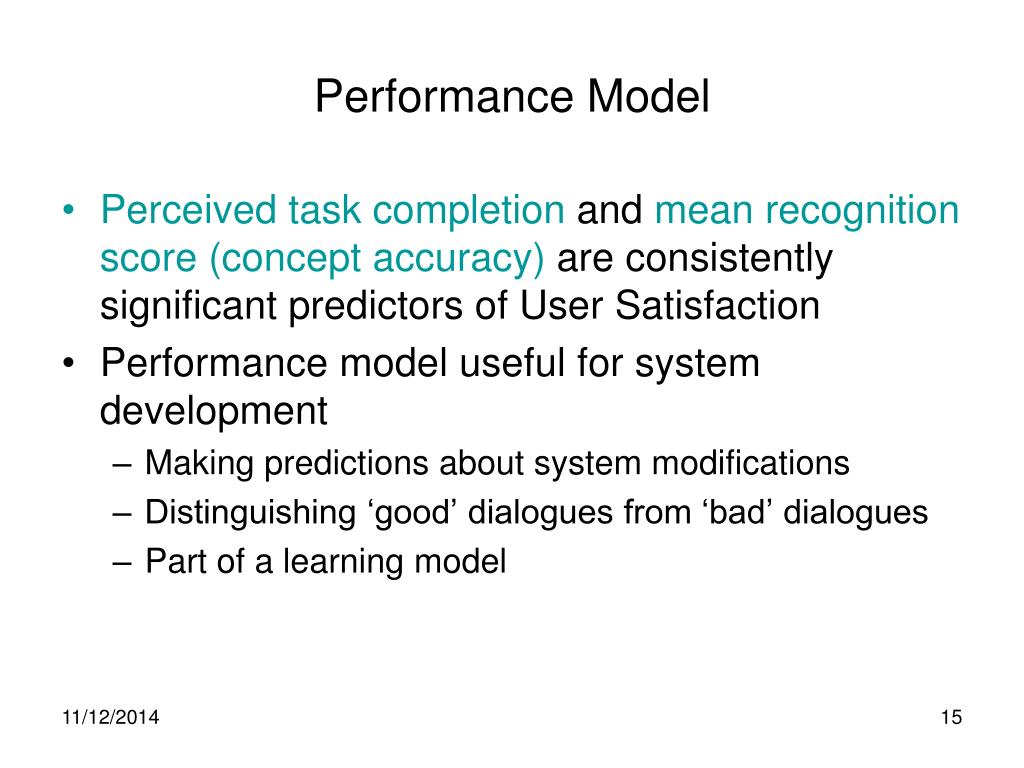 Performance Model

• Perceived task completion and mean recognition score (concept accuracy) are consistently significant predictors of User Satisfaction
• Performance model useful for system development
– Making predictions about system modifications
– Distinguishing ‘good’ dialogues from ‘bad’ dialogues
– Part of a learning model

11/12/2014

15